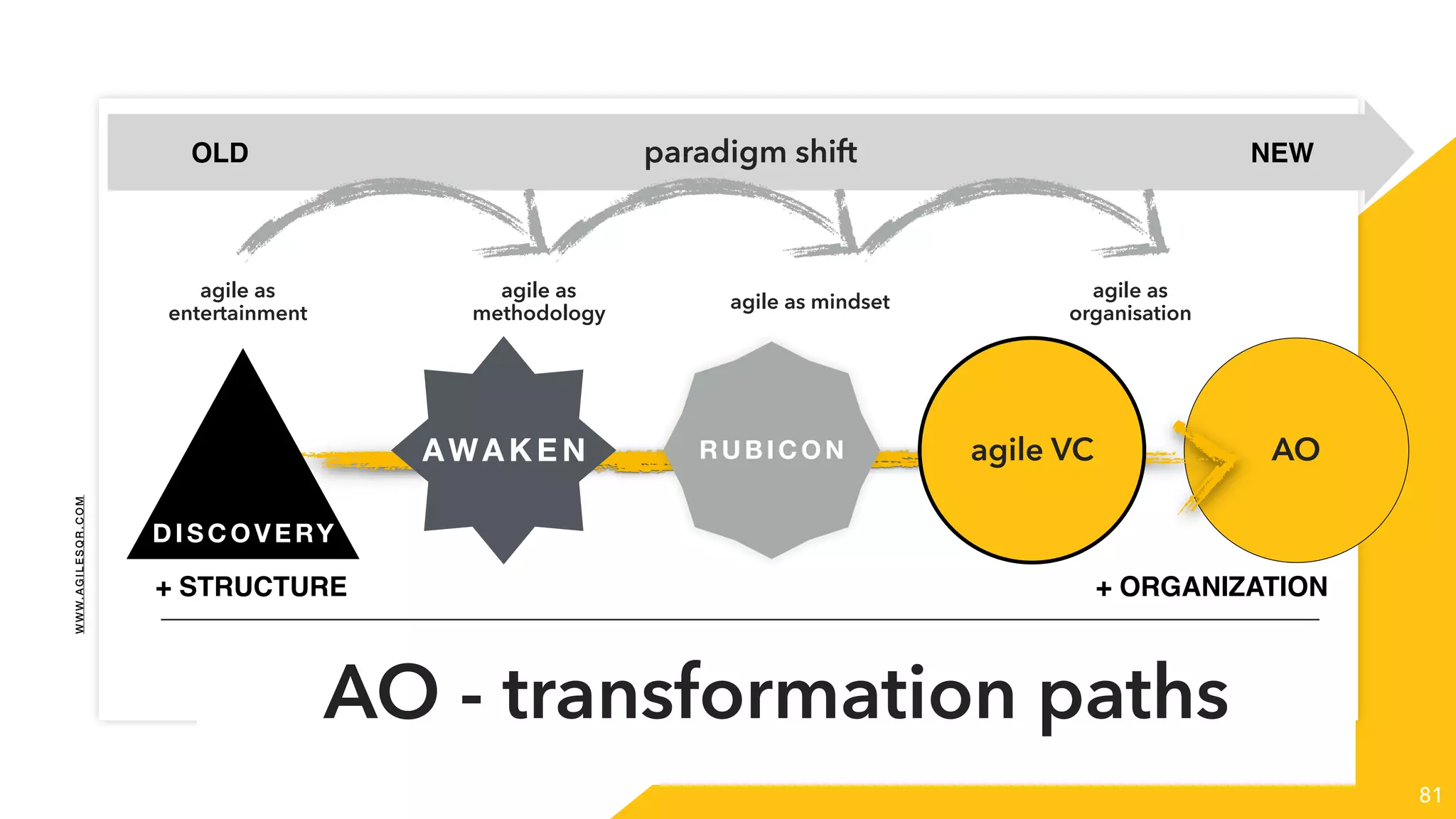 OLD paradigm shift NEW

agile as entertainment

agile as methodology

agile as mindset

agile as organisation

DISCOVERY

AWAKEN

RUBICON

agile VC

AO

+ STRUCTURE

+ ORGANIZATION

WWW.AGILESQR.COM

AO - transformation paths

81